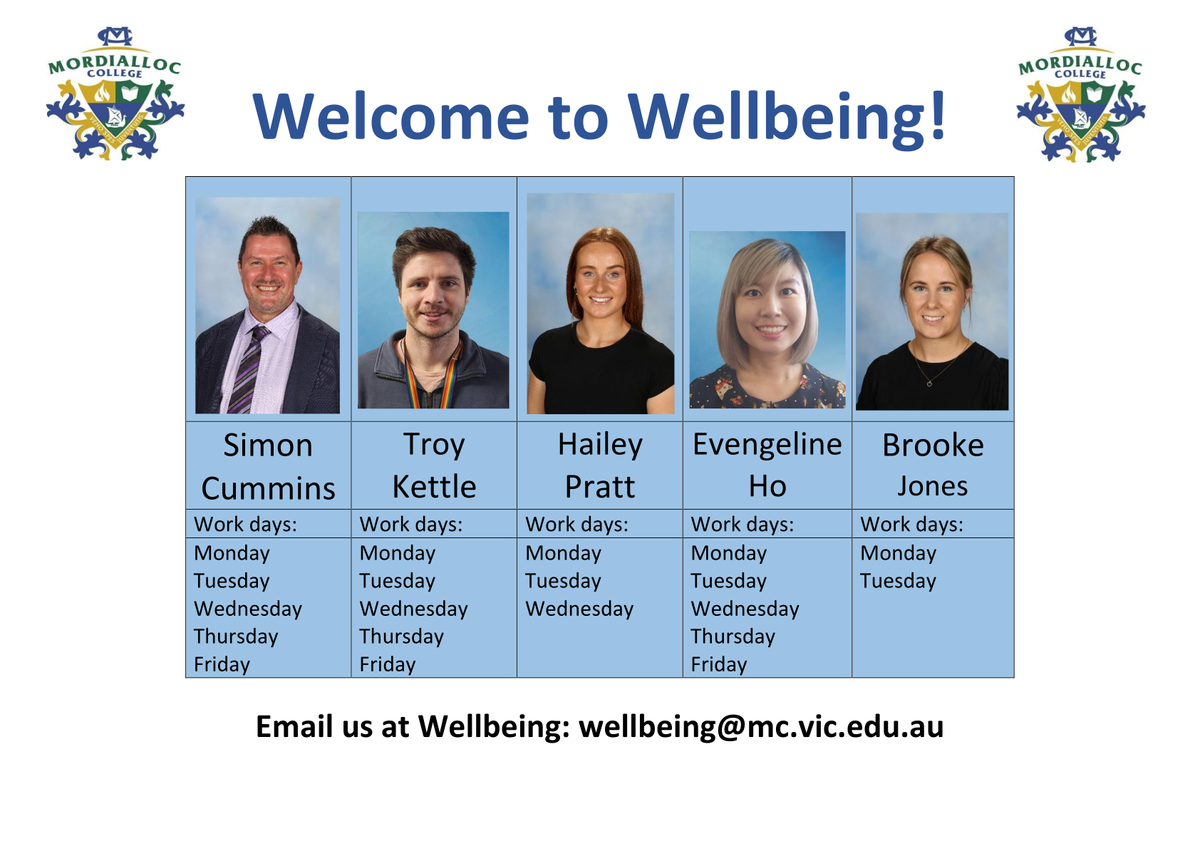 MORDIALLOC COLLEGE

Welcome to Wellbeing!

MORDIALLOC COLLEGE

| Simon Cummins | Troy Kettle | Hailey Pratt | Evengeline Ho | Brooke Jones |
|---|---|---|---|---|
| Work days: | Work days: | Work days: | Work days: | Work days: |
| Monday Tuesday Wednesday Thursday Friday | Monday Tuesday Wednesday Thursday Friday | Monday Tuesday Wednesday | Monday Tuesday Wednesday Thursday Friday | Monday Tuesday |

Email us at Wellbeing: wellbeing@mc.vic.edu.au